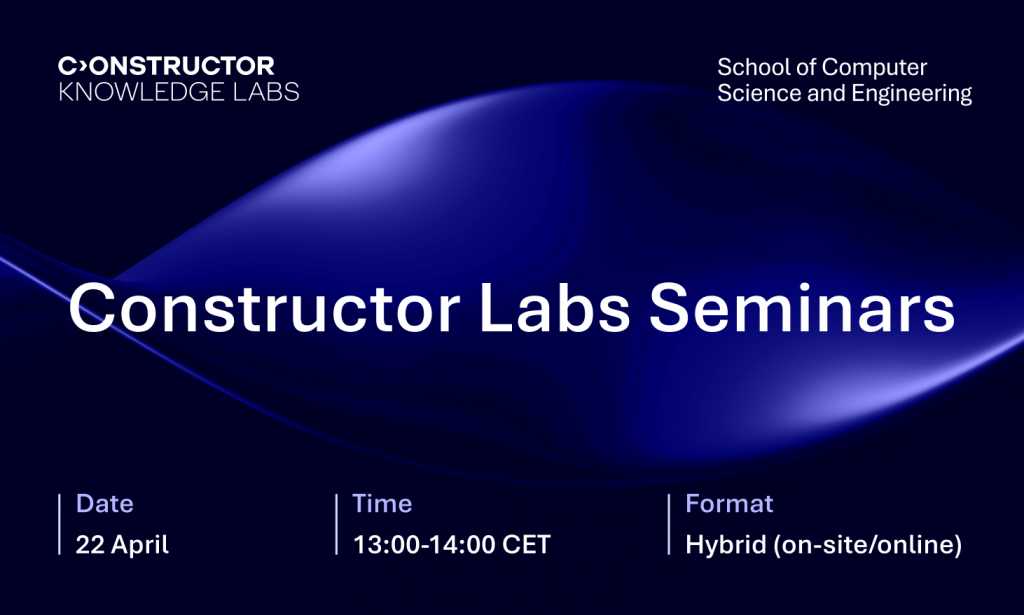 C>ONSTRUCTOR
KNOWLEDGE LABS

School of Computer Science and Engineering

Constructor Labs Seminars

Date
22 April

Time
13:00-14:00 CET

Format
Hybrid (on-site/online)